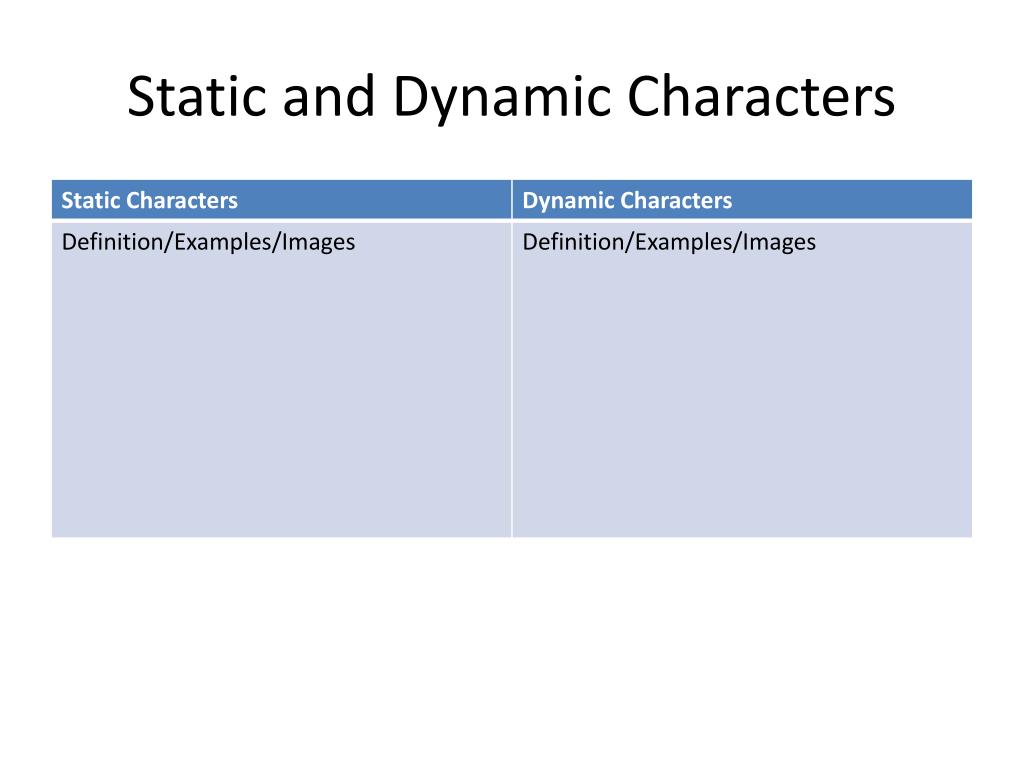 Static and Dynamic Characters

| Static Characters | Dynamic Characters |
|---|---|
| Definition/Examples/Images | Definition/Examples/Images |